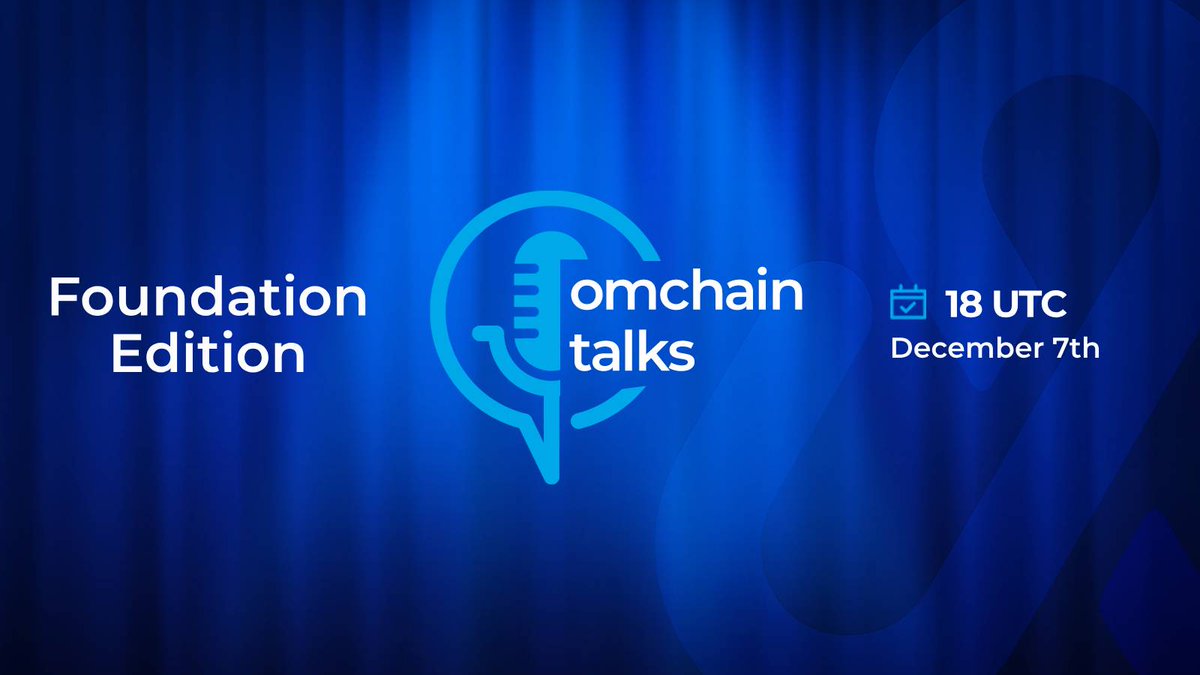 Foundation Edition

omchain talks

18 UTC
December 7th